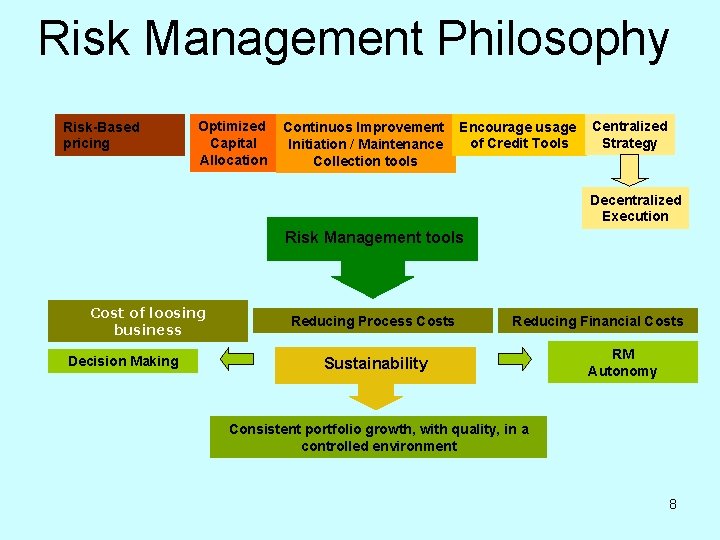 Risk Management Philosophy

Risk-Based pricing

Optimized Capital Allocation

Continuos Improvement Initiation / Maintenance Collection tools

Encourage usage of Credit Tools

Centralized Strategy

Decentralized Execution

Risk Management tools

Cost of loosing business

Reducing Process Costs

Reducing Financial Costs

Decision Making

Sustainability

RM Autonomy

Consistent portfolio growth, with quality, in a controlled environment

8